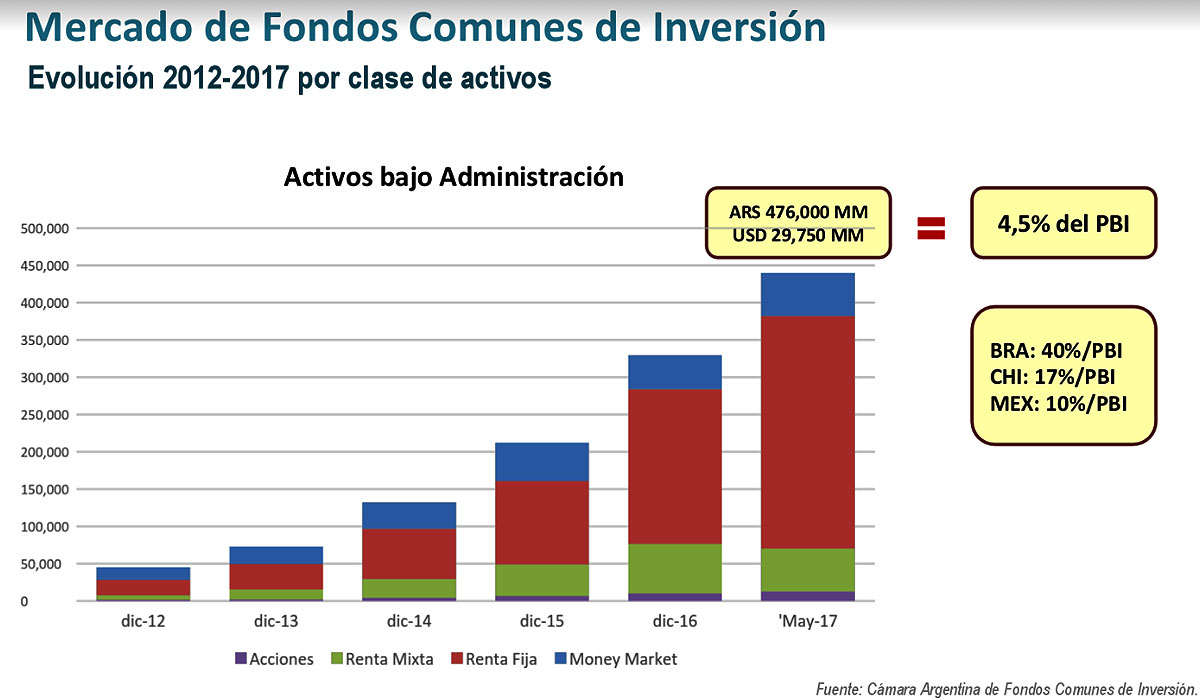 Mercado de Fondos Comunes de Inversión
Evolución 2012-2017 por clase de activos

Activos bajo Administración

ARS 476,000 MM
USD 29,750 MM

=

4,5% del PBI

BRA: 40%/PBI
CHI: 17%/PBI
MEX: 10%/PBI

500,000
450,000
400,000
350,000
300,000
250,000
200,000
150,000
100,000
50,000
0

dic-12 dic-13 dic-14 dic-15 dic-16 'May-17

Acciones Renta Mixta Renta Fija Money Market

Fuente: Cámara Argentina de Fondos Comunes de Inversión.